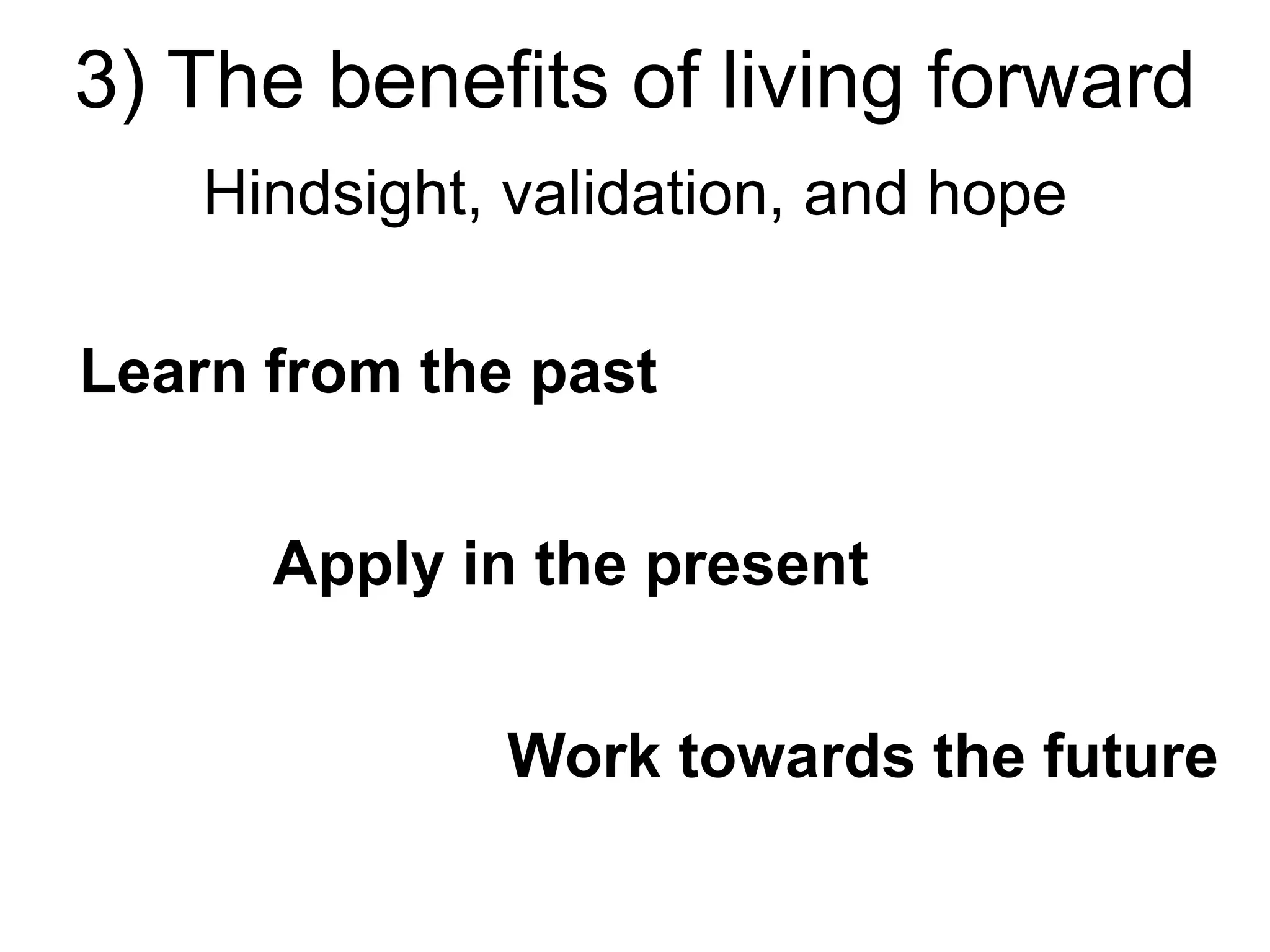 3) The benefits of living forward

Hindsight, validation, and hope

Learn from the past

Apply in the present

Work towards the future